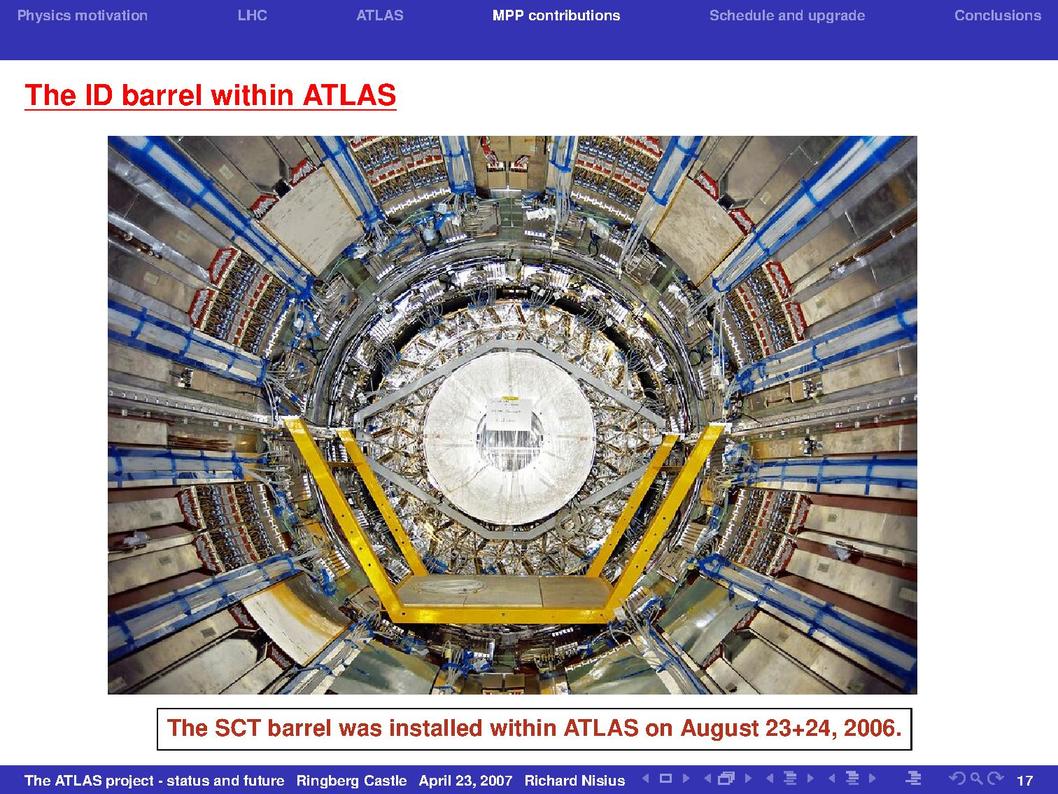 Physics motivation LHC ATLAS MPP contributions Schedule and upgrade Conclusions

The ID barrel within ATLAS

The SCT barrel was installed within ATLAS on August 23+24, 2006.

The ATLAS project - status and future Ringberg Castle April 23, 2007 Richard Nisius 17